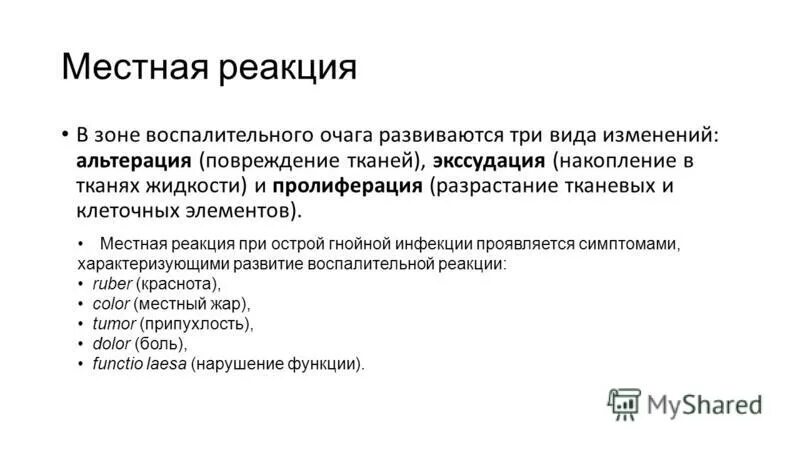 Местная реакция

• В зоне воспалительного очага развиваются три вида изменений: альтерация (повреждение тканей), экссудация (накопление в тканях жидкости) и пролиферация (разрастание тканевых и клеточных элементов).

• Местная реакция при острой гнойной инфекции проявляется симптомами, характеризующими развитие воспалительной реакции:
• ruber (краснота),
• color (местный жар),
• tumor (припухлость),
• dolor (боль),
• functio laesa (нарушение функции).

MyShared